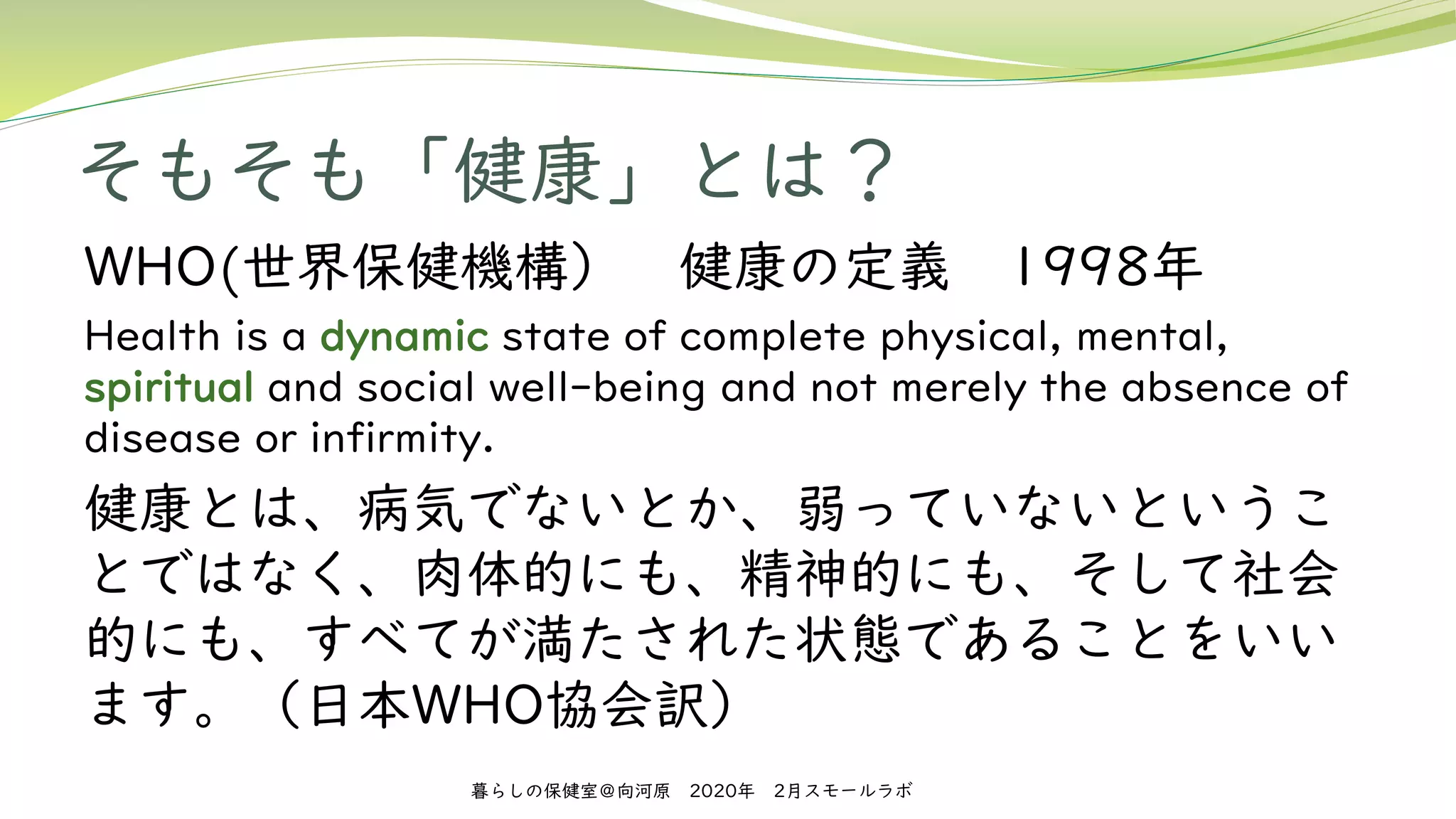 そもそも「健康」とは？

WHO(世界保健機構)　健康の定義　1998年

Health is a dynamic state of complete physical, mental, spiritual and social well-being and not merely the absence of disease or infirmity.

健康とは、病気でないとか、弱っていないということではなく、肉体的にも、精神的にも、そして社会的にも、すべてが満たされた状態であることをいいます。（日本WHO協会訳）

暮らしの保健室＠向河原　2020年　2月スモールラボ